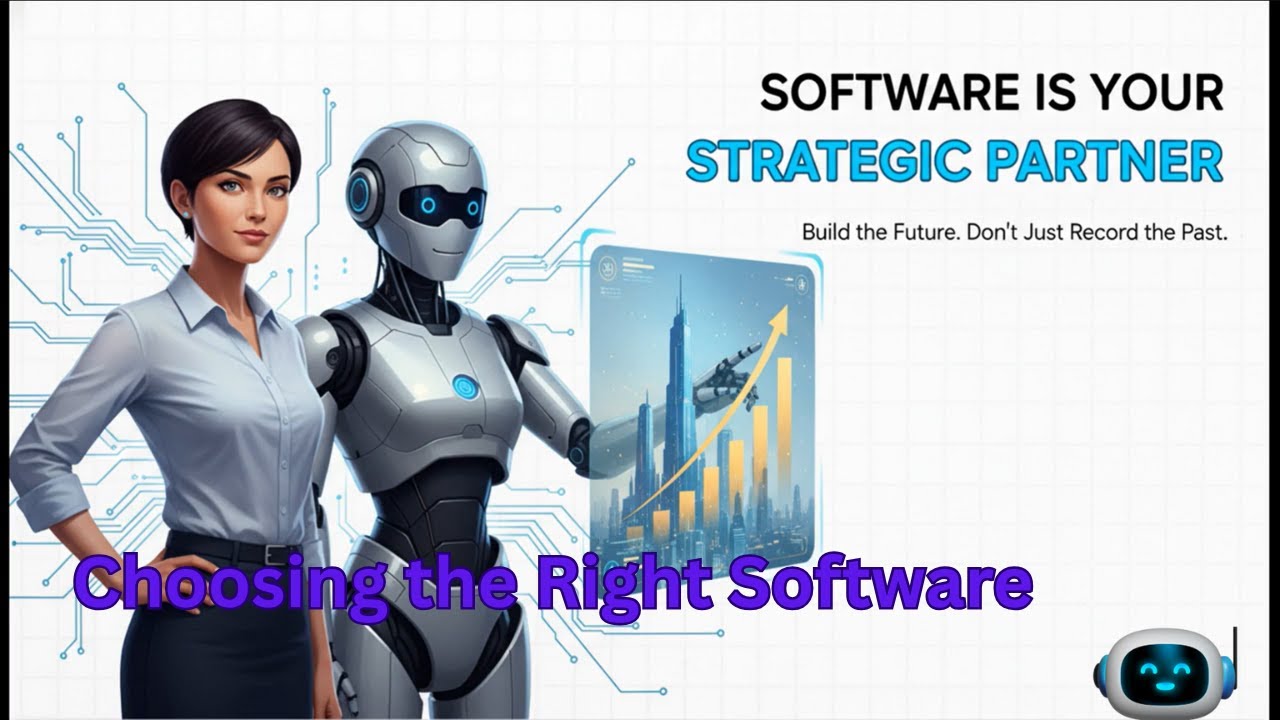 SOFTWARE IS YOUR
STRATEGIC PARTNER

Build the Future. Don't Just Record the Past.

Choosing the Right Software